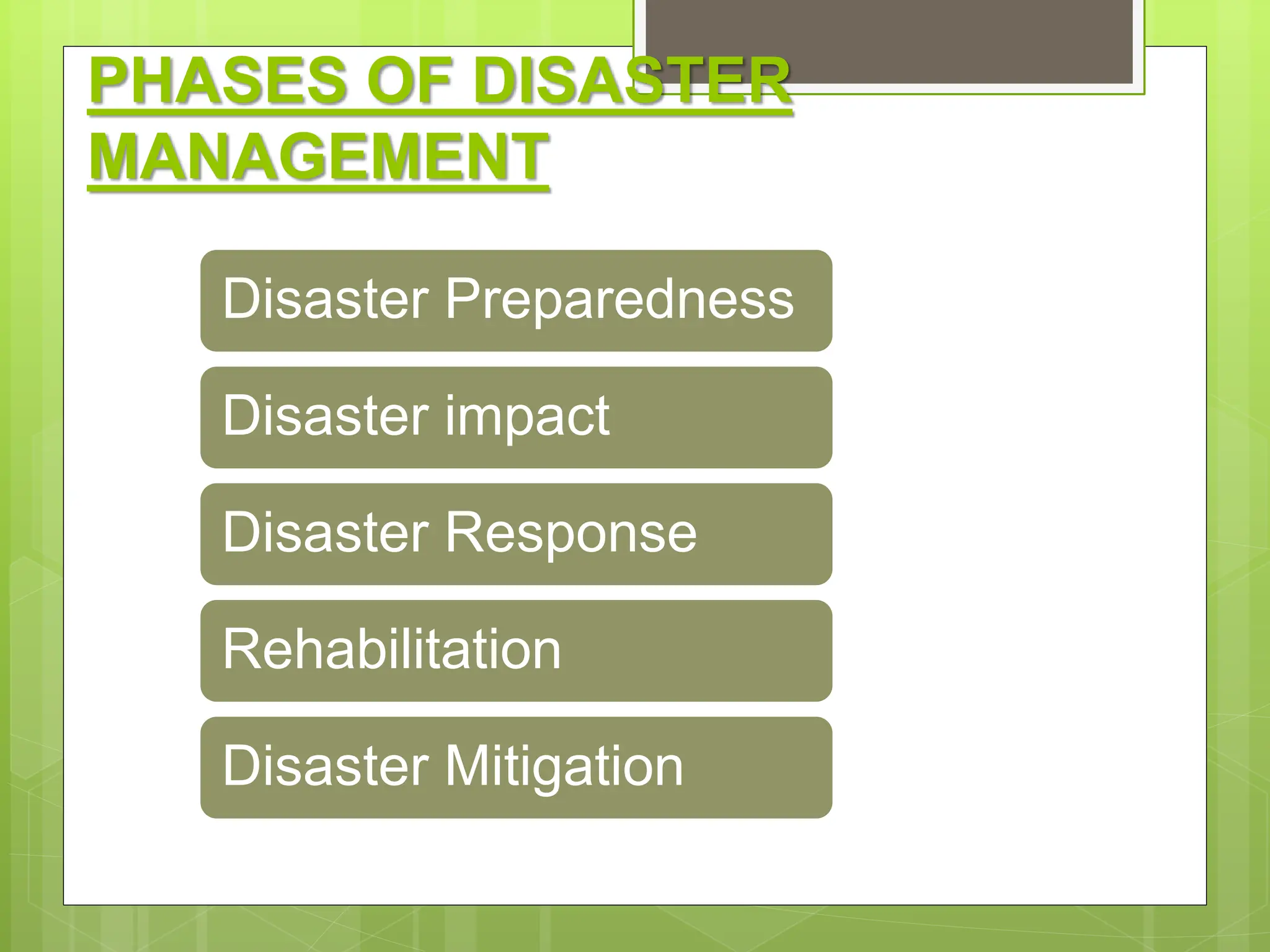 PHASES OF DISASTER MANAGEMENT

Disaster Preparedness

Disaster impact

Disaster Response

Rehabilitation

Disaster Mitigation